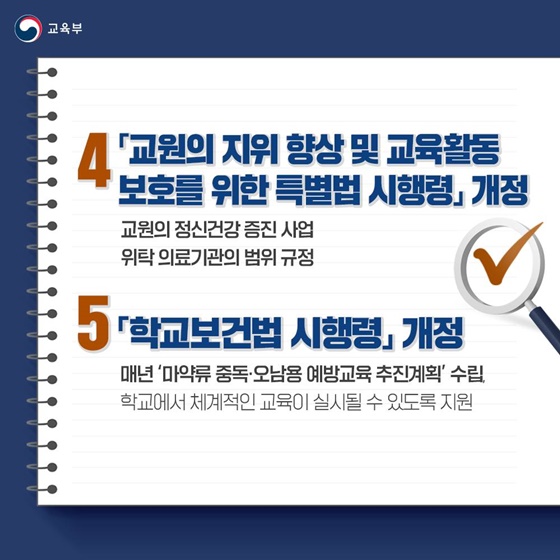 교육부

4 「교원의 지위 향상 및 교육활동 보호를 위한 특별법 시행령」 개정

교원의 정신건강 증진 사업 위탁 의료기관의 범위 규정

5 「학교보건법 시행령」 개정

매년 '마약류 중독·오남용 예방교육 추진계획' 수립, 학교에서 체계적인 교육이 실시될 수 있도록 지원